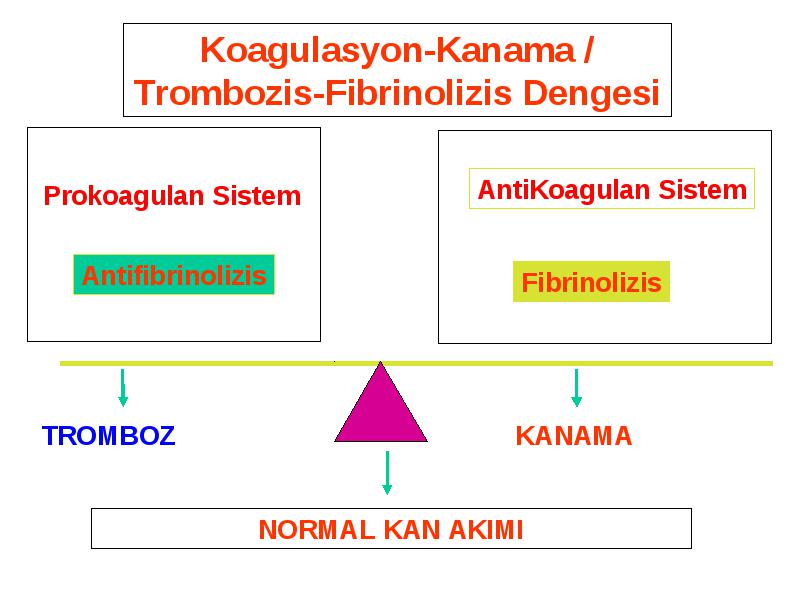 Koagulasyon-Kanama / Trombozis-Fibrinolizis Dengesi

Prokoagulan Sistem

Antifibrinolizis

AntiKoagulan Sistem

Fibrinolizis

TROMBOZ

KANAMA

NORMAL KAN AKIMI